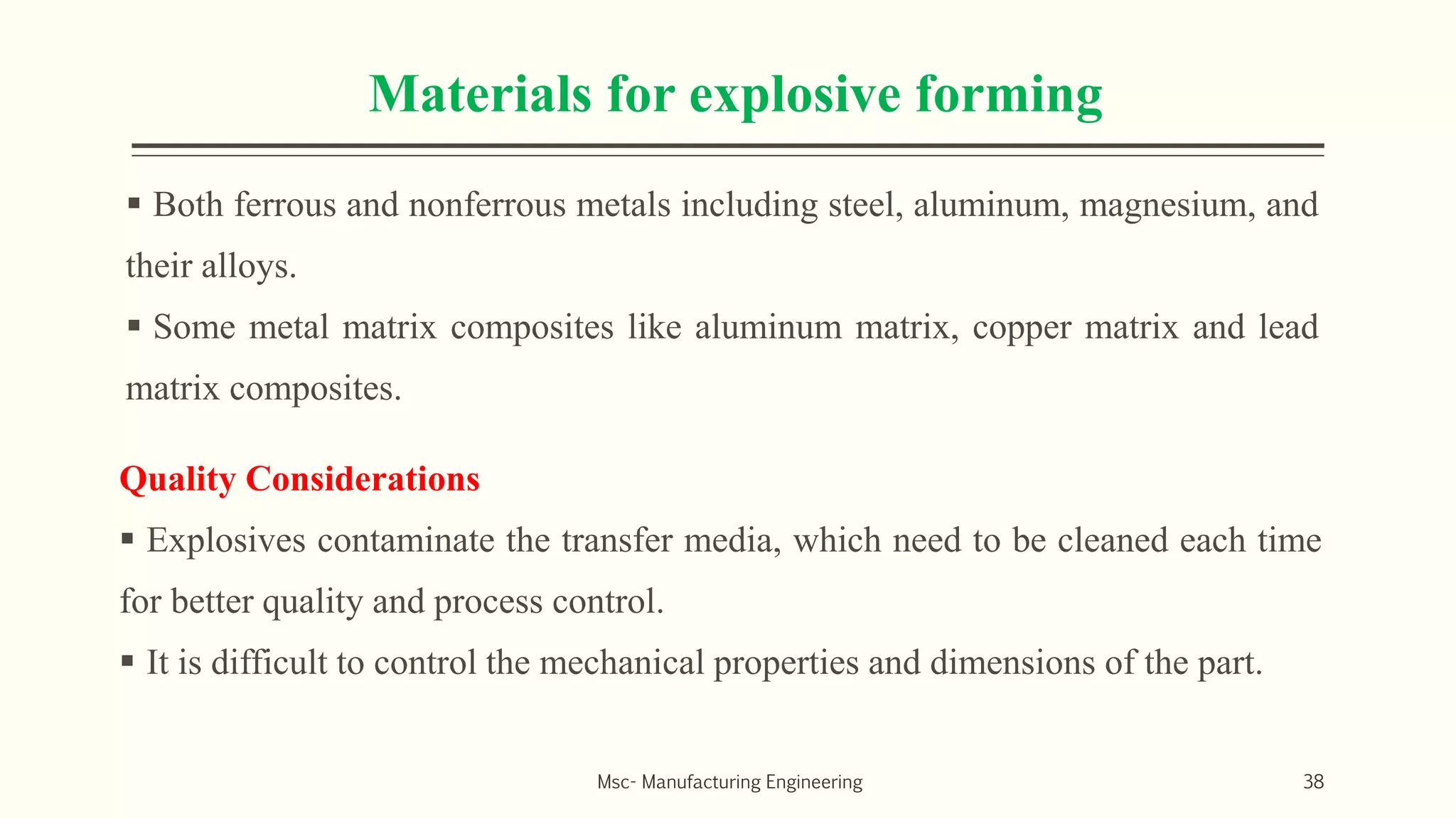 Materials for explosive forming

▪ Both ferrous and nonferrous metals including steel, aluminum, magnesium, and their alloys.

▪ Some metal matrix composites like aluminum matrix, copper matrix and lead matrix composites.

Quality Considerations

▪ Explosives contaminate the transfer media, which need to be cleaned each time for better quality and process control.

▪ It is difficult to control the mechanical properties and dimensions of the part.

Msc- Manufacturing Engineering

38